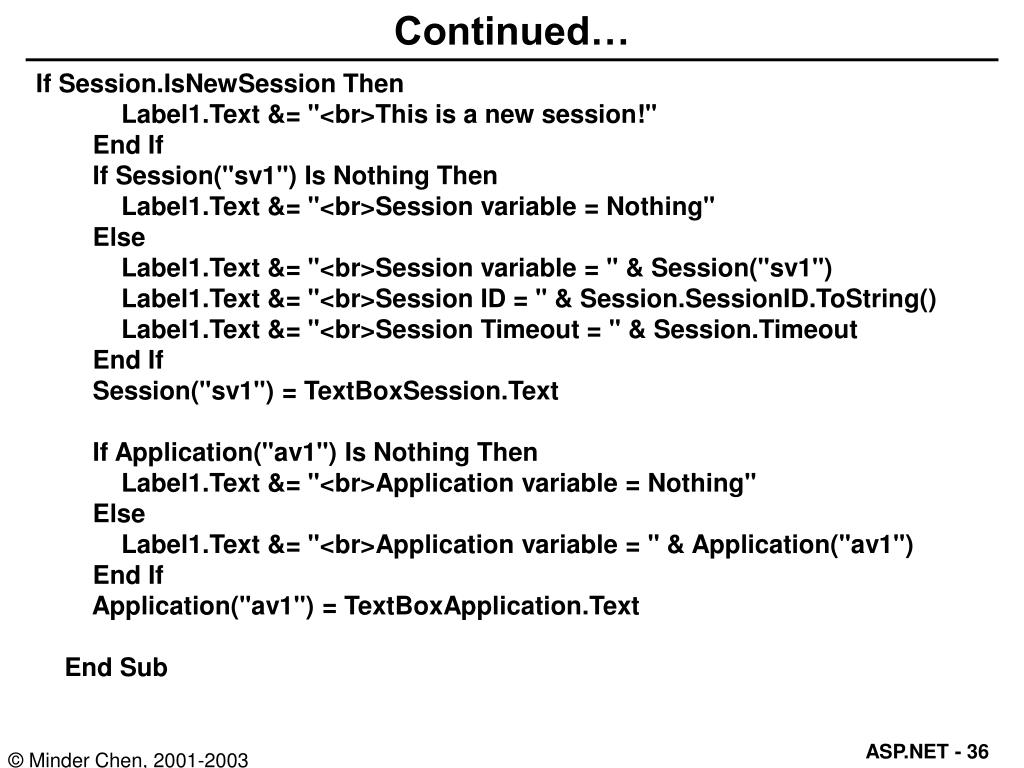 Continued…

If Session.IsNewSession Then
Label1.Text &= "<br>This is a new session!"
End If
If Session("sv1") Is Nothing Then
Label1.Text &= "<br>Session variable = Nothing"
Else
Label1.Text &= "<br>Session variable = " & Session("sv1")
Label1.Text &= "<br>Session ID = " & Session.SessionID.ToString()
Label1.Text &= "<br>Session Timeout = " & Session.Timeout
End If
Session("sv1") = TextBoxSession.Text

If Application("av1") Is Nothing Then
Label1.Text &= "<br>Application variable = Nothing"
Else
Label1.Text &= "<br>Application variable = " & Application("av1")
End If
Application("av1") = TextBoxApplication.Text

End Sub

© Minder Chen, 2001-2003

ASP.NET - 36